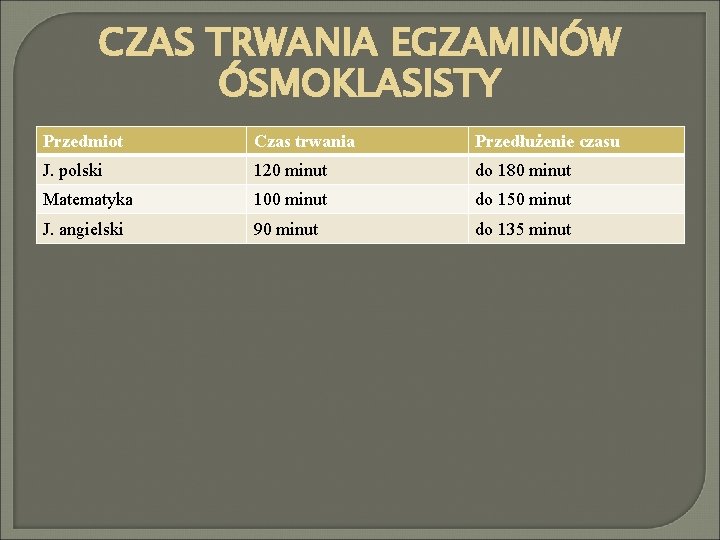 CZAS TRWANIA EGZAMINÓW ÓSMOKLASISTY

| Przedmiot | Czas trwania | Przedłużenie czasu |
|---|---|---|
| J. polski | 120 minut | do 180 minut |
| Matematyka | 100 minut | do 150 minut |
| J. angielski | 90 minut | do 135 minut |